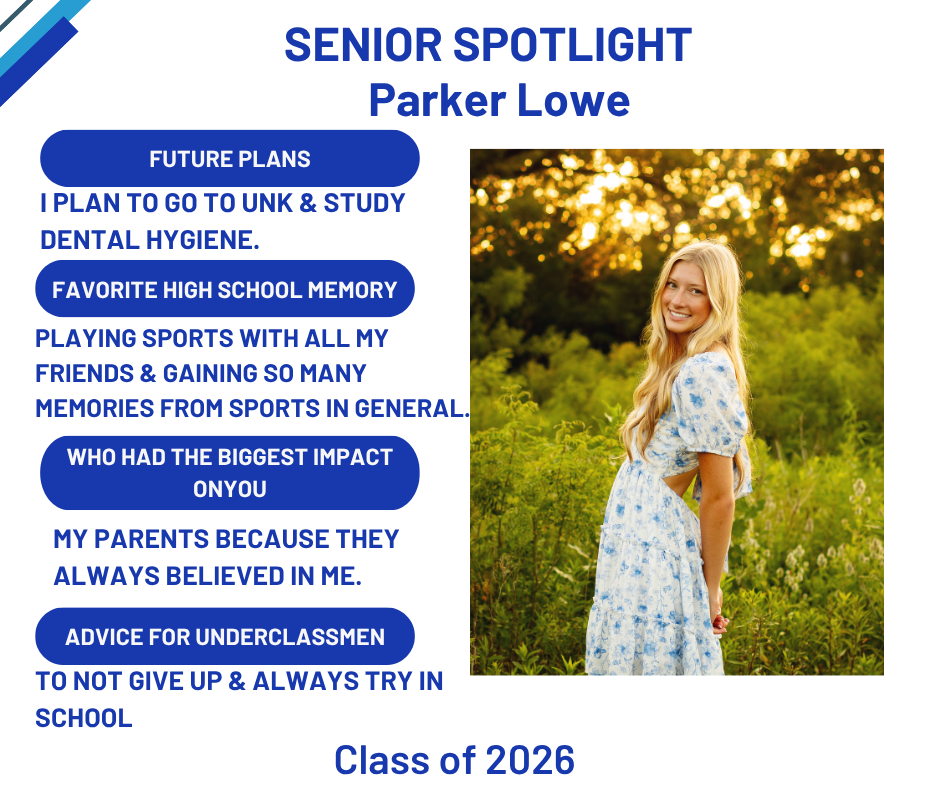 SENIOR SPOTLIGHT
Parker Lowe

FUTURE PLANS

I PLAN TO GO TO UNK & STUDY DENTAL HYGIENE.

FAVORITE HIGH SCHOOL MEMORY

PLAYING SPORTS WITH ALL MY FRIENDS & GAINING SO MANY MEMORIES FROM SPORTS IN GENERAL.

WHO HAD THE BIGGEST IMPACT ONYOU

MY PARENTS BECAUSE THEY ALWAYS BELIEVED IN ME.

ADVICE FOR UNDERCLASSMEN

TO NOT GIVE UP & ALWAYS TRY IN SCHOOL

Class of 2026